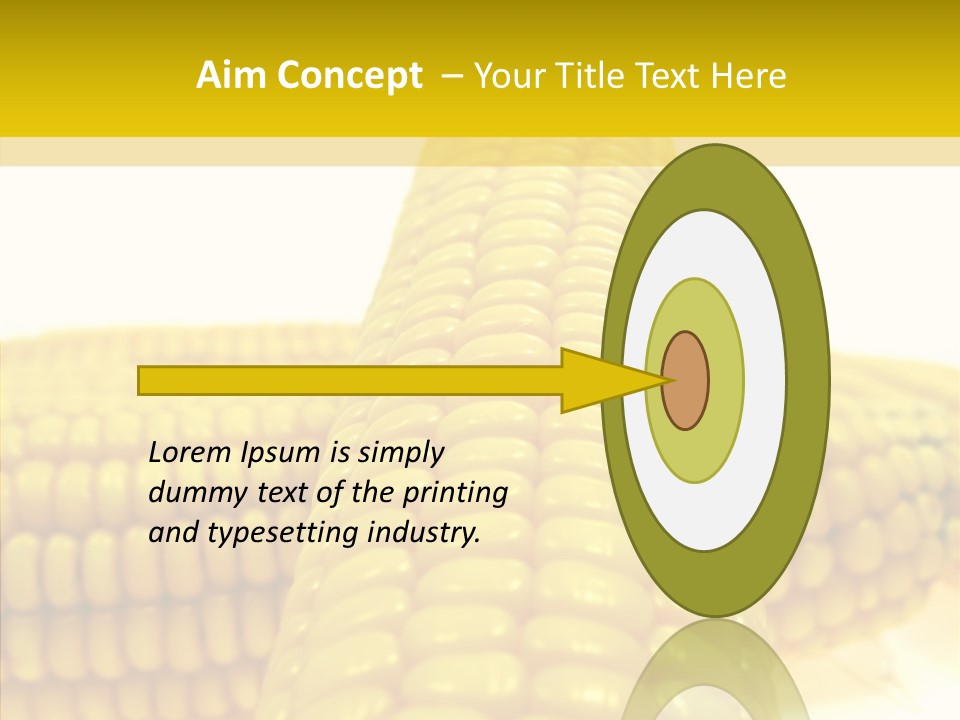 Aim Concept – Your Title Text Here

Lorem Ipsum is simply dummy text of the printing and typesetting industry.